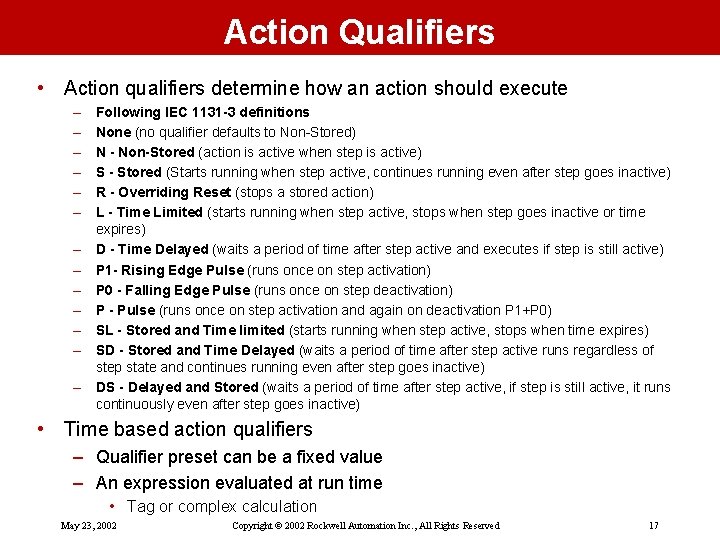 Action Qualifiers

• Action qualifiers determine how an action should execute
– Following IEC 1131-3 definitions
– None (no qualifier defaults to Non-Stored)
– N - Non-Stored (action is active when step is active)
– S - Stored (Starts running when step active, continues running even after step goes inactive)
– R - Overriding Reset (stops a stored action)
– L - Time Limited (starts running when step active, stops when step goes inactive or time expires)
– D - Time Delayed (waits a period of time after step active and executes if step is still active)
– P1- Rising Edge Pulse (runs once on step activation)
– P0 - Falling Edge Pulse (runs once on step deactivation)
– P - Pulse (runs once on step activation and again on deactivation P1+P0)
– SL - Stored and Time limited (starts running when step active, stops when time expires)
– SD - Stored and Time Delayed (waits a period of time after step active runs regardless of step state and continues running even after step goes inactive)
– DS - Delayed and Stored (waits a period of time after step active, if step is still active, it runs continuously even after step goes inactive)

• Time based action qualifiers
– Qualifier preset can be a fixed value
– An expression evaluated at run time
• Tag or complex calculation

May 23, 2002 Copyright © 2002 Rockwell Automation Inc., All Rights Reserved 17